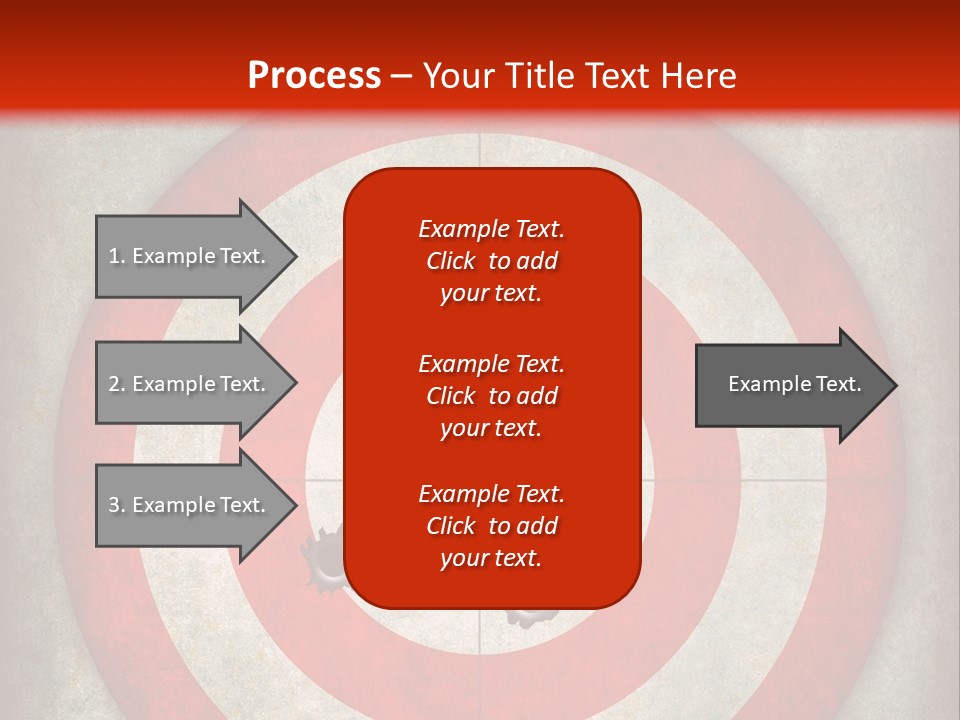 Process – Your Title Text Here

1. Example Text.

2. Example Text.

3. Example Text.

Example Text. Click to add your text.

Example Text. Click to add your text.

Example Text. Click to add your text.

Example Text.